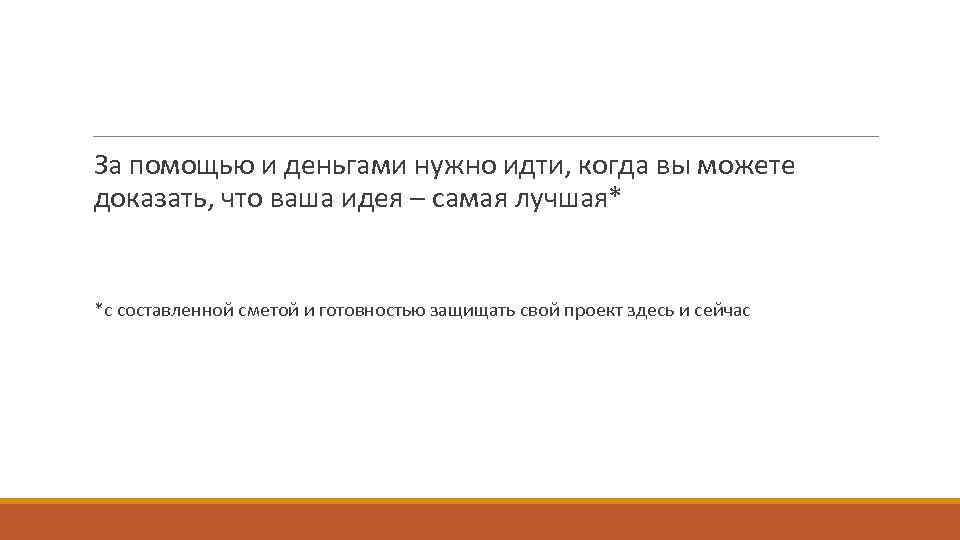 За помощью и деньгами нужно идти, когда вы можете доказать, что ваша идея – самая лучшая*

*с составленной сметой и готовностью защищать свой проект здесь и сейчас